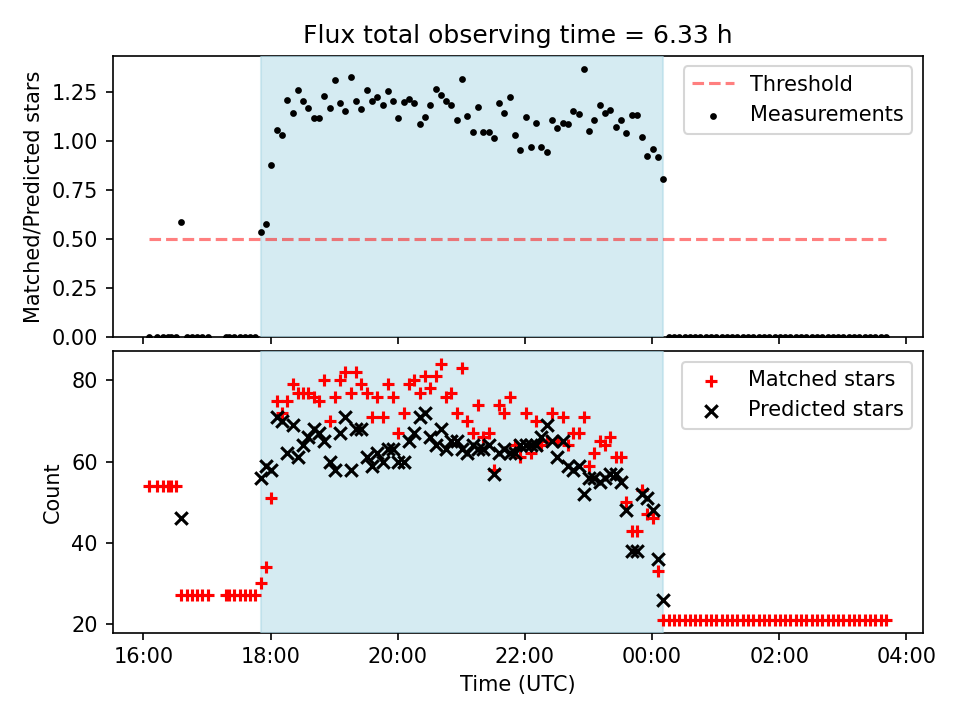 Flux total observing time = 6.33 h

Matched/Predicted stars

1.25
1.00
0.75
0.50
0.25
0.00

Threshold
Measurements

Count

80
60
40
20

Matched stars
Predicted stars

16:00
18:00
20:00
22:00
00:00
02:00
04:00

Time (UTC)